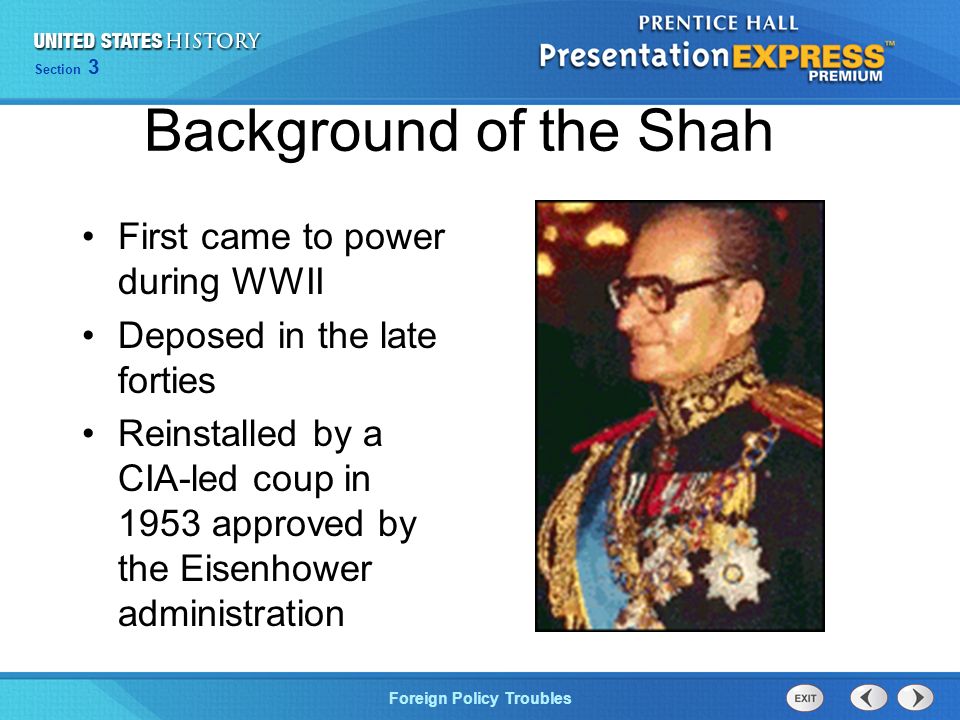 UNITED STATES HISTORY
Section 3

PRENTICE HALL
PresentationEXPRESS™
PREMIUM

Background of the Shah

• First came to power during WWII
• Deposed in the late forties
• Reinstalled by a CIA-led coup in 1953 approved by the Eisenhower administration

Foreign Policy Troubles

EXIT